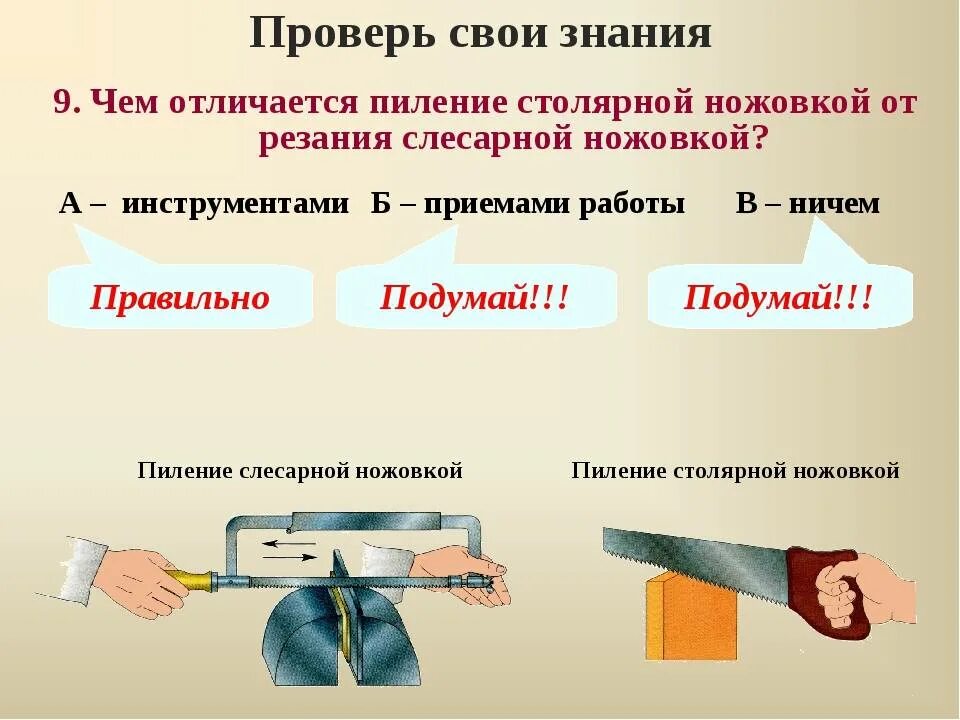 Проверь свои знания

9. Чем отличается пиление столярной ножовкой от резания слесарной ножовкой?

А – инструментами Б – приемами работы В – ничем

Правильно

Подумай!!!

Подумай!!!

Пиление слесарной ножовкой

Пиление столярной ножовкой